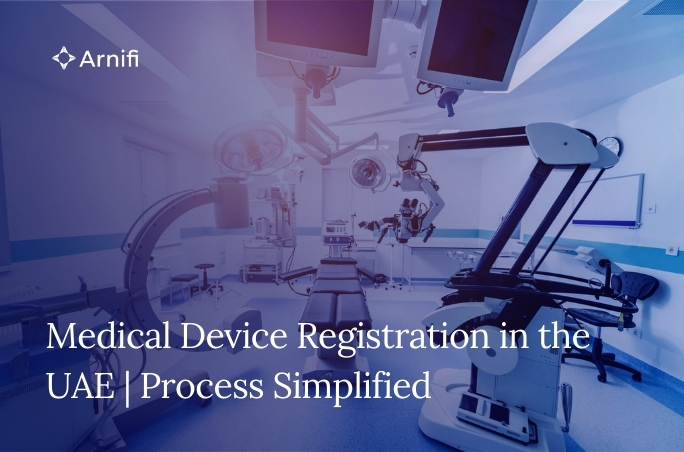 Arnifi

Medical Device Registration in the UAE | Process Simplified